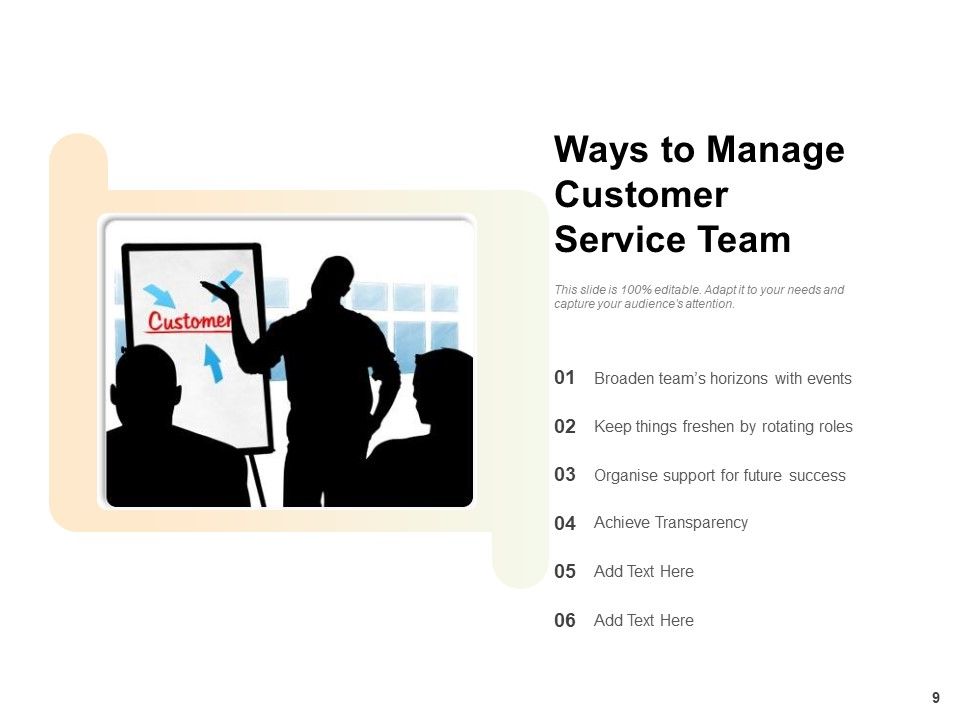 Customer

Ways to Manage Customer Service Team

This slide is 100% editable. Adapt it to your needs and capture your audience's attention.

01 Broaden team's horizons with events

02 Keep things freshen by rotating roles

03 Organise support for future success

04 Achieve Transparency

05 Add Text Here

06 Add Text Here

9